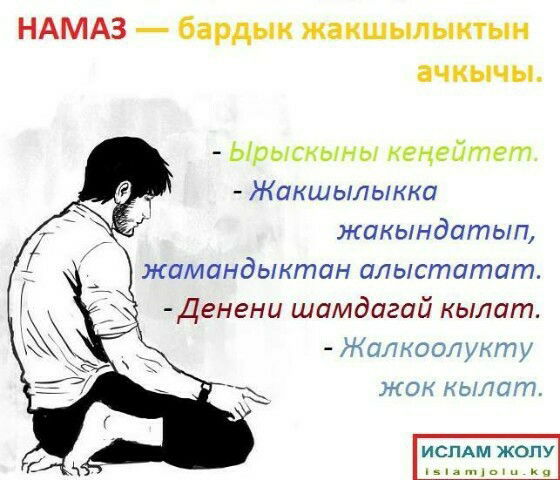 НАМАЗ — бардык жакшылыктын ачкычы.

- Ырыскыны кеңейтет.
- Жакшылыкка жакындатып, жамандыктан алыстатат.
- Денени шамдагай кылат.
- Жалкоолукту жок кылат.

ИСЛАМ ЖОЛУ
islamjolu.kg